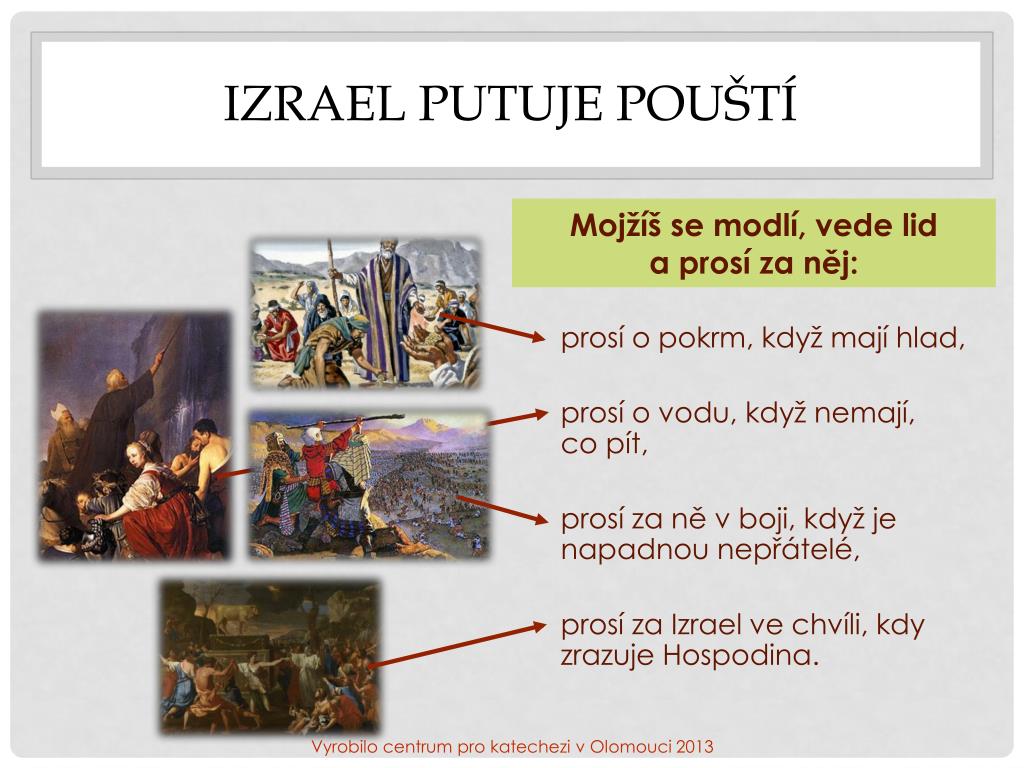 IZRAEL PUTUJE POUŠTÍ

Mojžíš se modlí, vede lid a prosí za něj:

prosí o pokrm, když mají hlad,

prosí o vodu, když nemají, co pít,

prosí za ně v boji, když je napadnou nepřátelé,

prosí za Izrael ve chvíli, kdy zrazuje Hospodina.

Vyrobilo centrum pro katechezi v Olomouci 2013